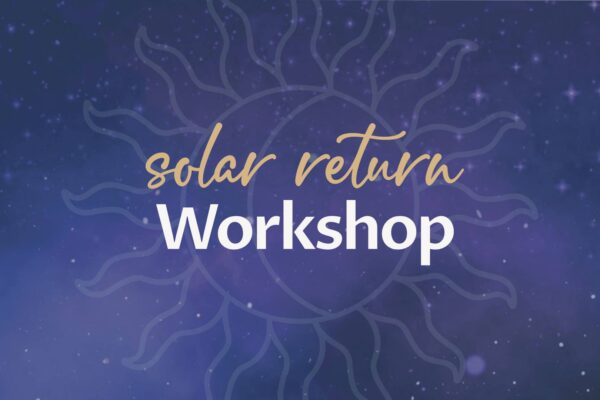 solar return
Workshop